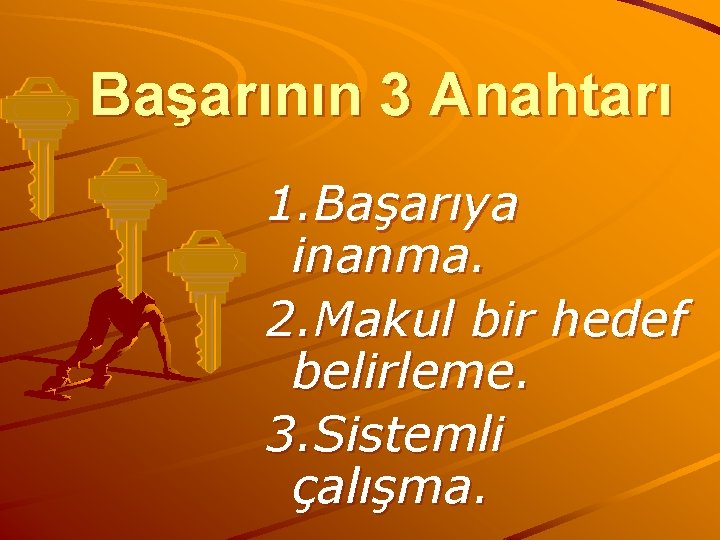 Başarının 3 Anahtarı

1.Başarıya inanma.
2.Makul bir hedef belirleme.
3.Sistemli çalışma.